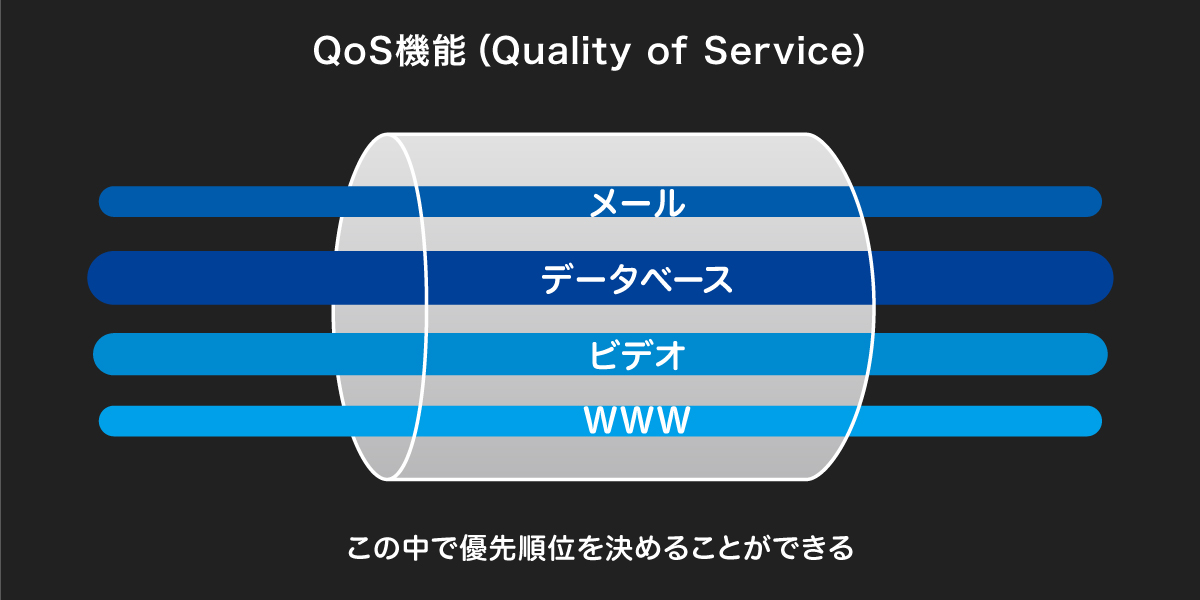 QoS機能 (Quality of Service)

メール

データベース

ビデオ

WWW

この中で優先順位を決めることができる